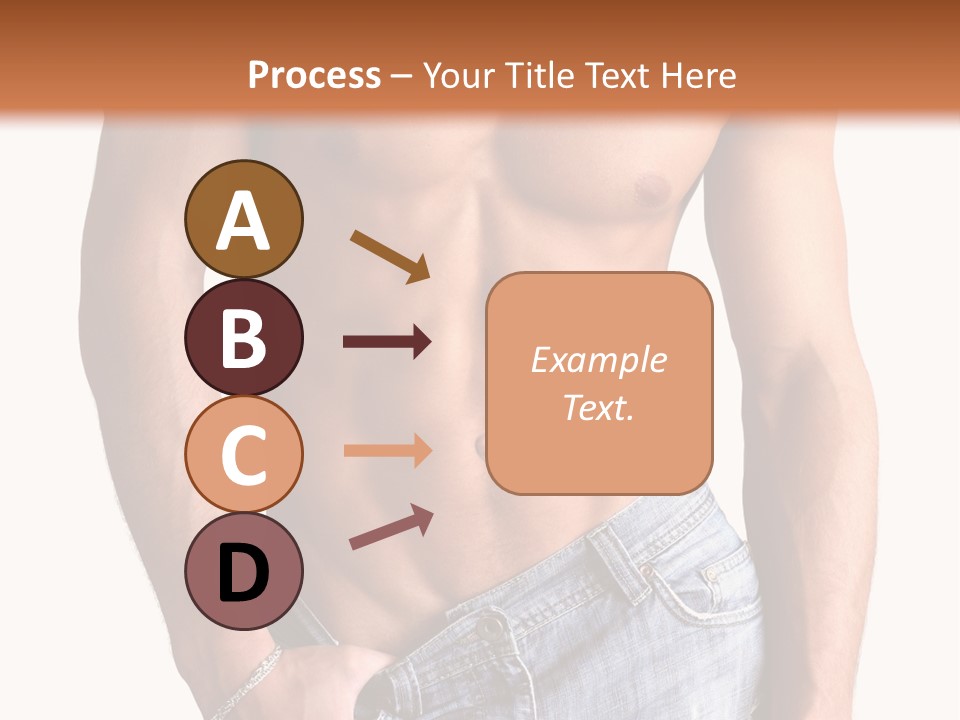 Process – Your Title Text Here

A

B

C

D

Example Text.